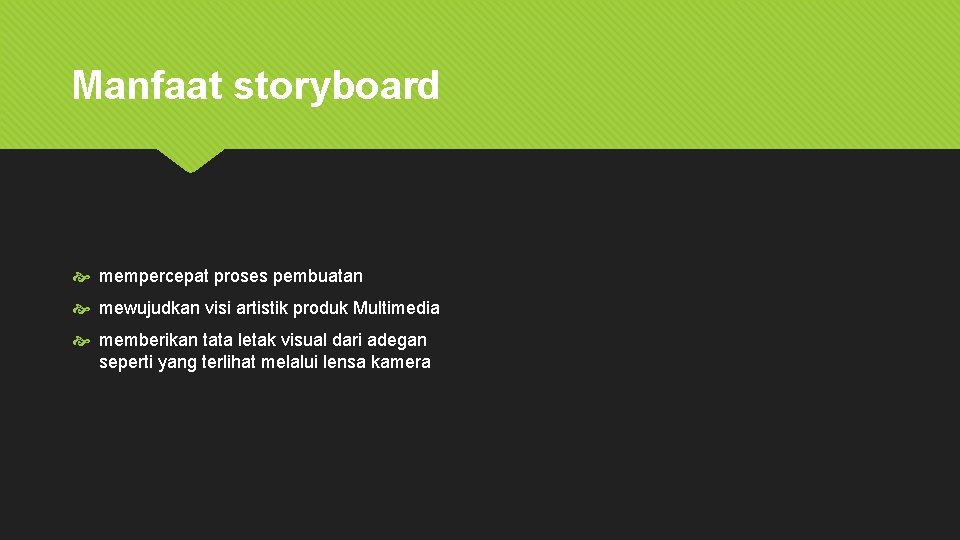 Manfaat storyboard

mempercepat proses pembuatan

mewujudkan visi artistik produk Multimedia

memberikan tata letak visual dari adegan seperti yang terlihat melalui lensa kamera